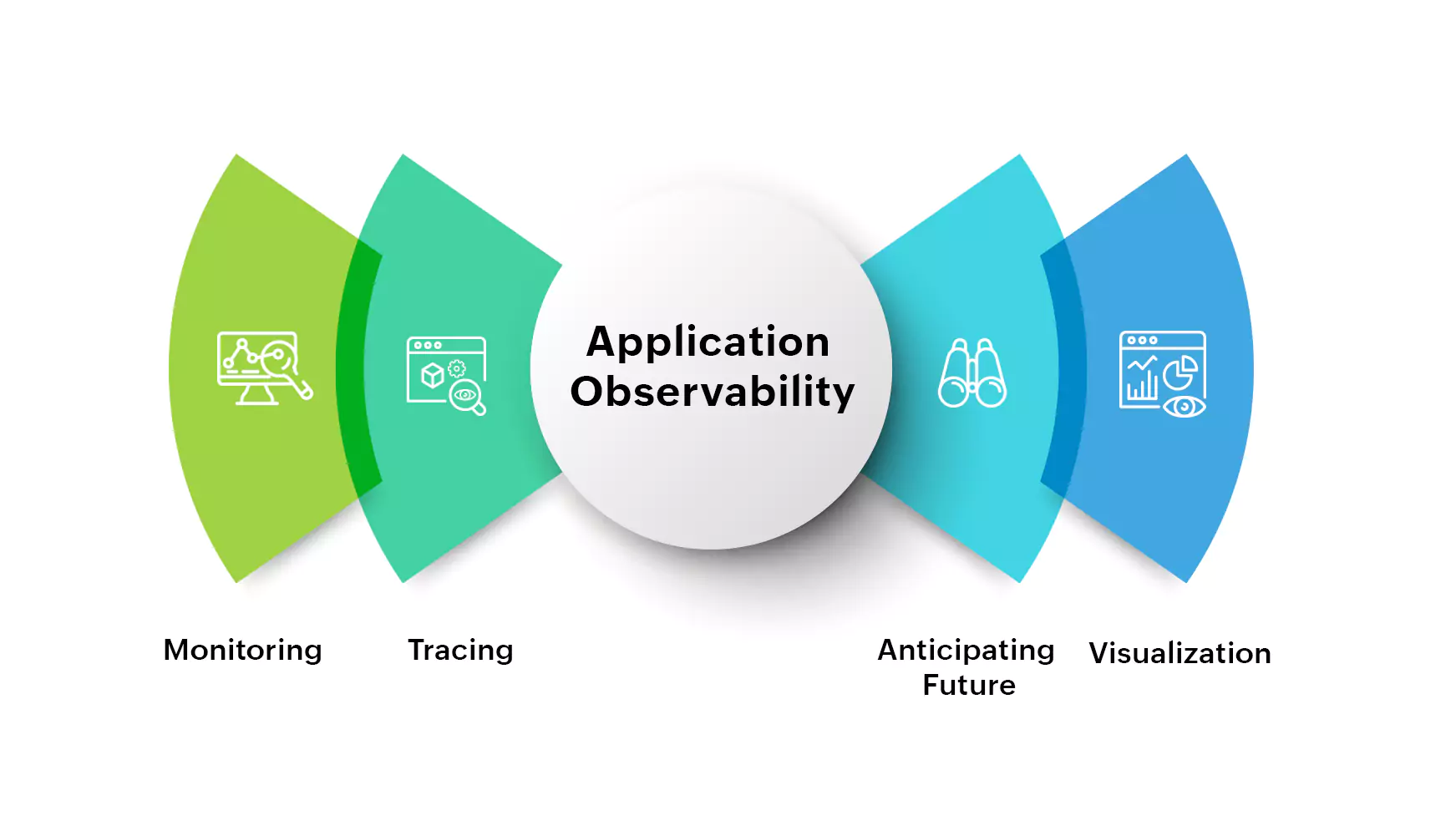 Application Observability

Monitoring

Tracing

Anticipating Future

Visualization